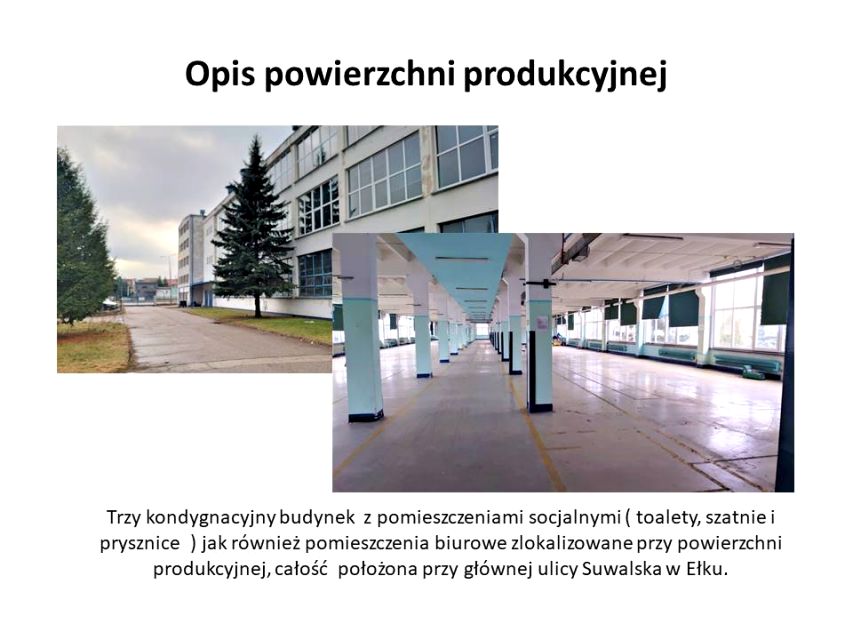 Opis powierzchni produkcyjnej

Trzy kondygnacyjny budynek z pomieszczeniami socjalnymi ( toalety, szatnie i prysznice ) jak również pomieszczenia biurowe zlokalizowane przy powierzchni produkcyjnej, całość położona przy głównej ulicy Suwalska w Ełku.